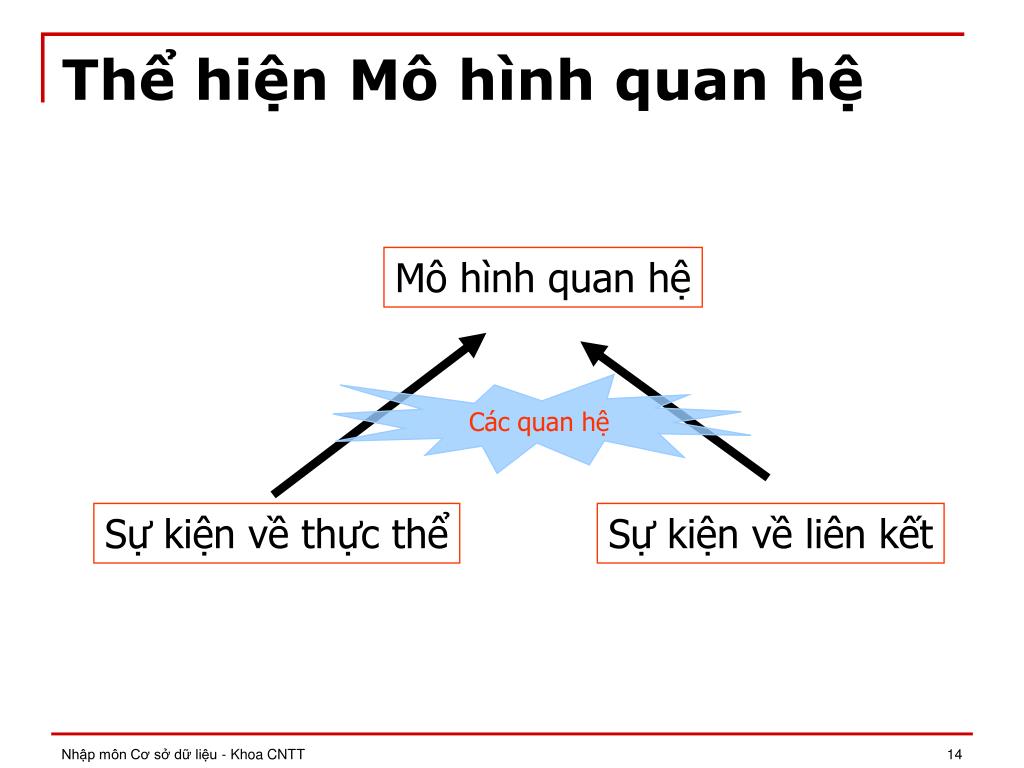 Thể hiện Mô hình quan hệ

Mô hình quan hệ

Các quan hệ

Sự kiện về thực thể

Sự kiện về liên kết

Nhập môn Cơ sở dữ liệu - Khoa CNTT

14